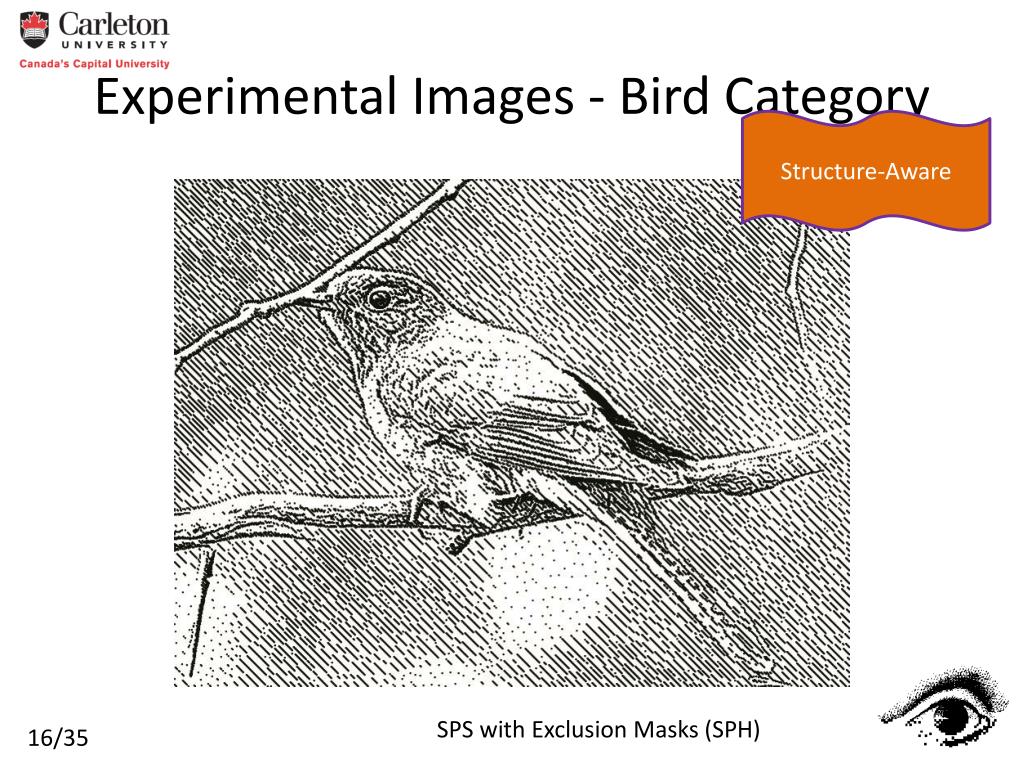 Carleton
UNIVERSITY
Canada's Capital University

Experimental Images - Bird Category

Structure-Aware

16/35

SPS with Exclusion Masks (SPH)